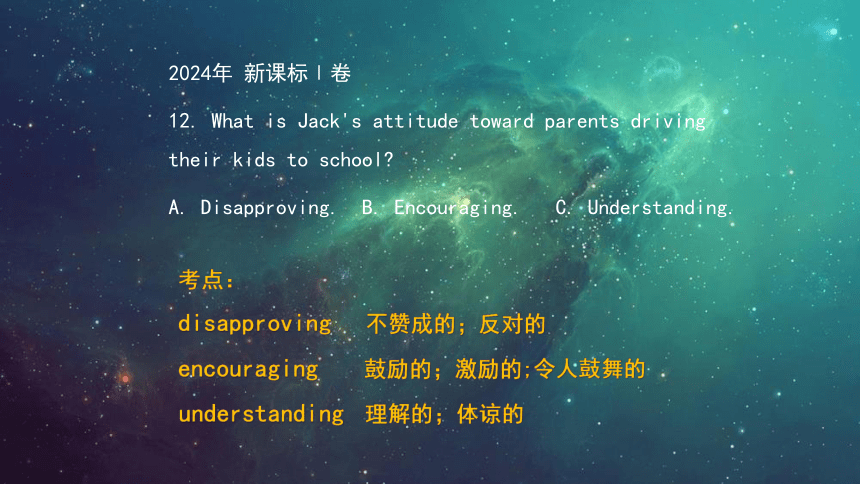 2024年 新课标Ⅰ卷

12. What is Jack's attitude toward parents driving their kids to school?

A. Disapproving. B. Encouraging. C. Understanding.

考点:

disapproving 不赞成的；反对的

encouraging 鼓励的；激励的;令人鼓舞的

understanding 理解的；体谅的